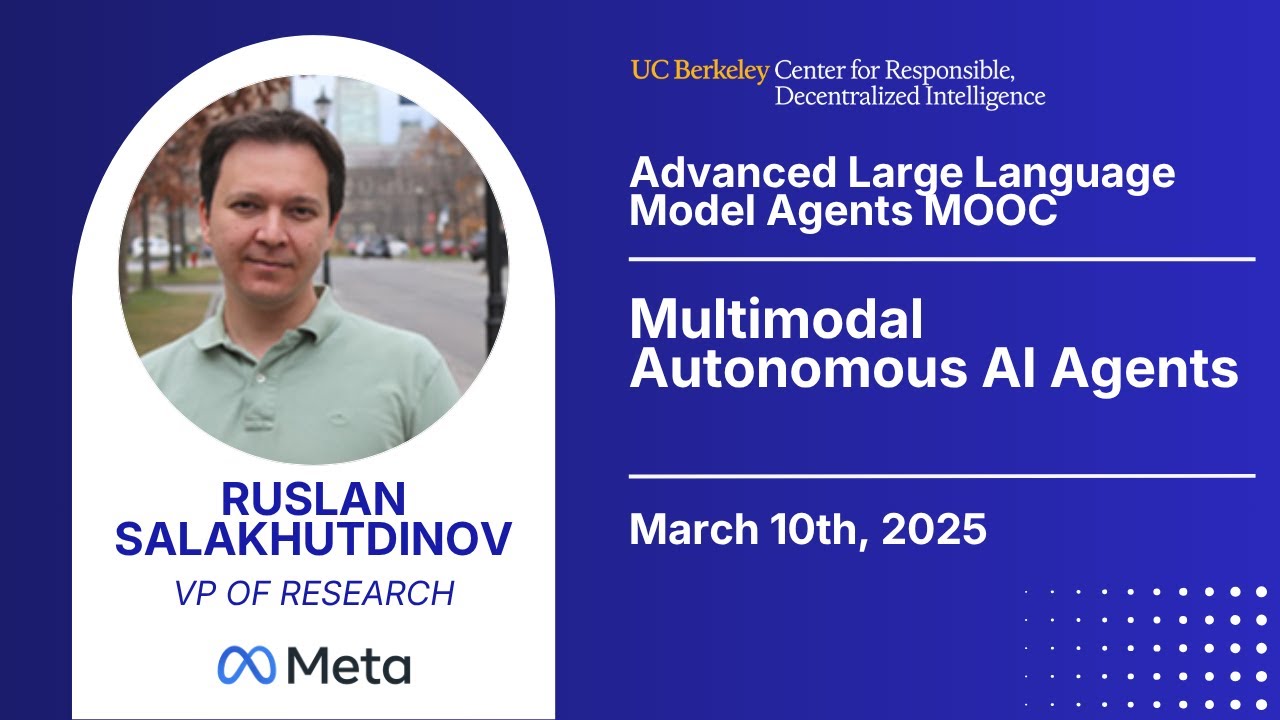 RUSLAN SALAKHUTDINOV

VP OF RESEARCH

Meta

UC Berkeley Center for Responsible, Decentralized Intelligence

Advanced Large Language Model Agents MOOC

Multimodal Autonomous AI Agents

March 10th, 2025